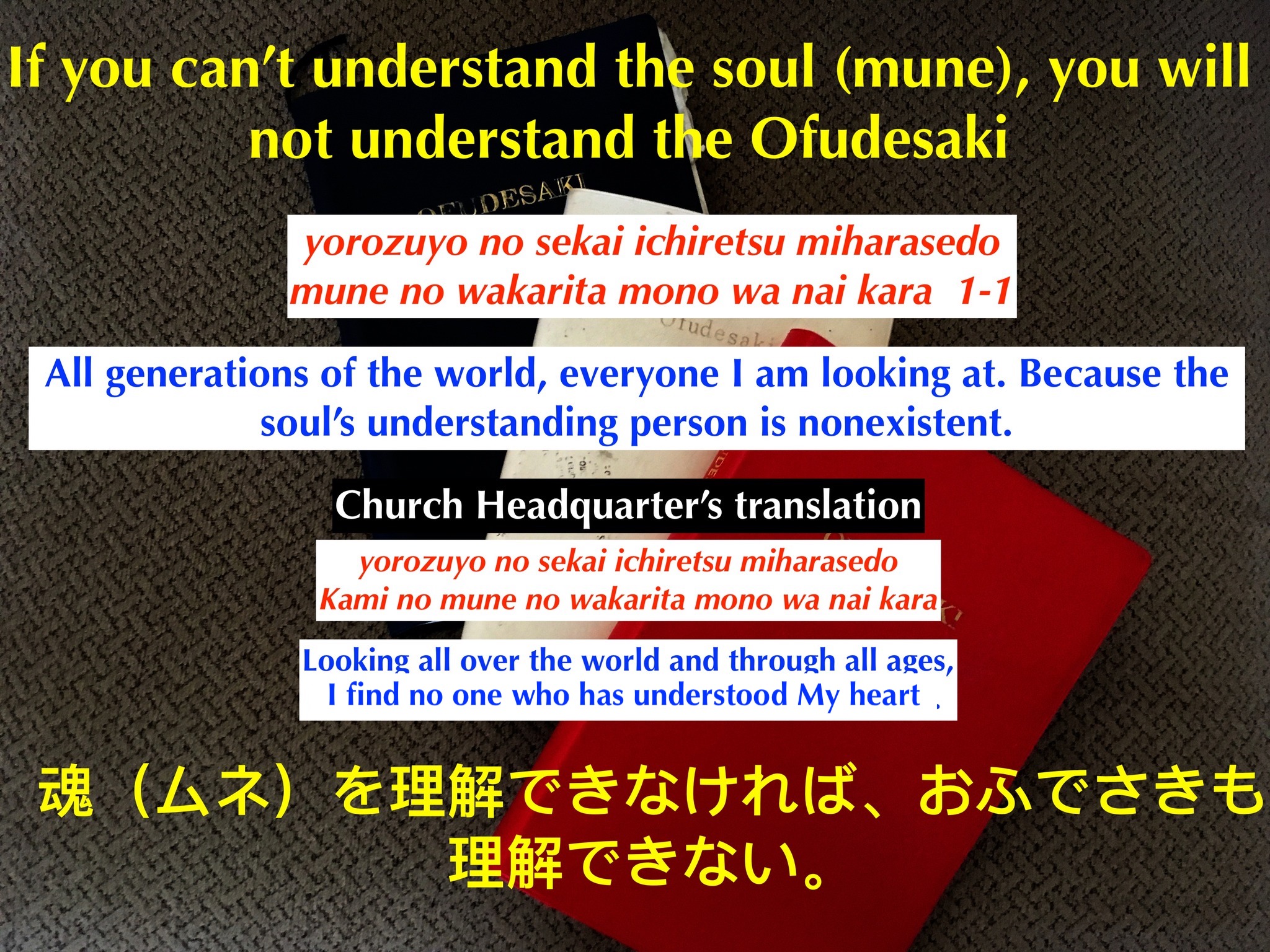 If you can't understand the soul (mune), you will not understand the Ofudesaki

OFUDESAKI

yorozuyo no sekai ichiretsu miharasedo
mune no wakarita mono wa nai kara 1-1

Ofudesaki

All generations of the world, everyone I am looking at. Because the soul's understanding person is nonexistent.

Church Headquarter's translation

yorozuyo no sekai ichiretsu miharasedo
Kami no mune no wakarita mono wa nai kara

Looking all over the world and through all ages,
I find no one who has understood My heart ,

魂（ムネ）を理解できなければ、おふでさきも理解できない。